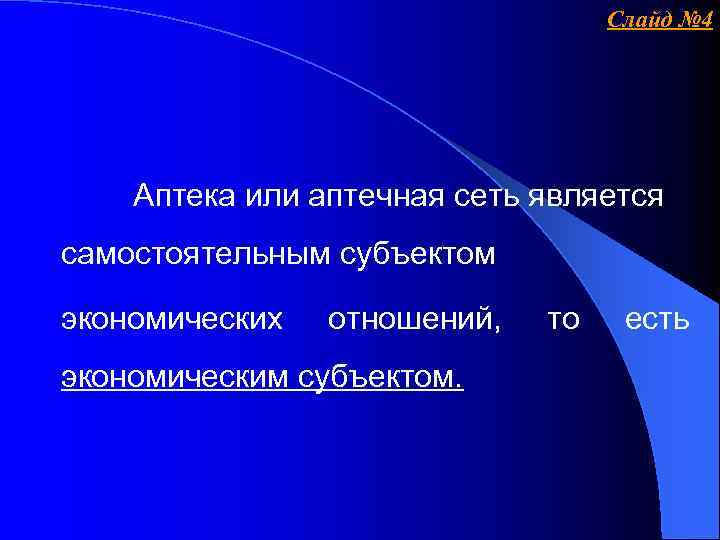 Слайд №4

Аптека или аптечная сеть является самостоятельным субъектом экономических отношений, то есть экономическим субъектом.